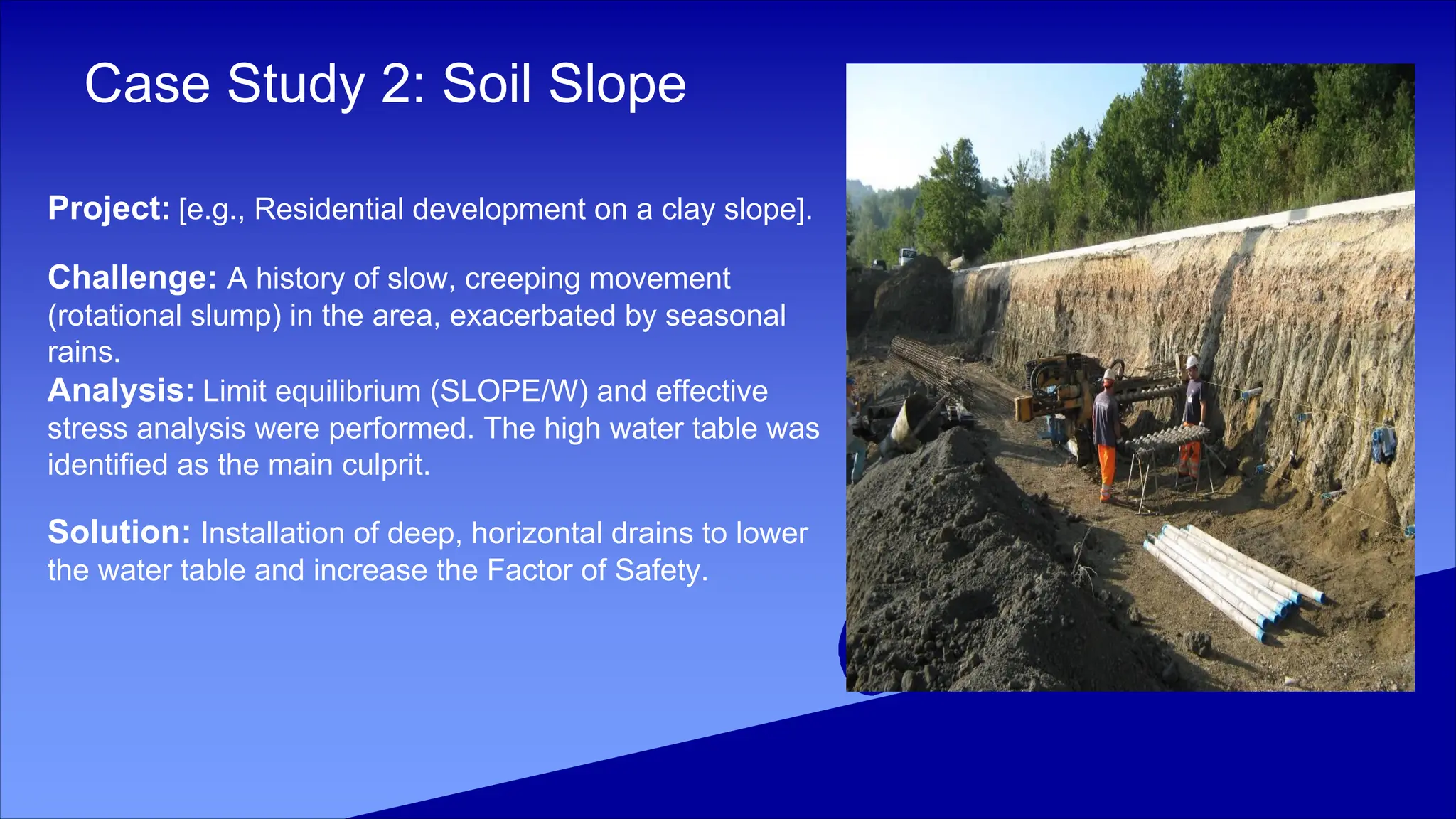 Case Study 2: Soil Slope

Project: [e.g., Residential development on a clay slope].

Challenge: A history of slow, creeping movement (rotational slump) in the area, exacerbated by seasonal rains.
Analysis: Limit equilibrium (SLOPE/W) and effective stress analysis were performed. The high water table was identified as the main culprit.

Solution: Installation of deep, horizontal drains to lower the water table and increase the Factor of Safety.